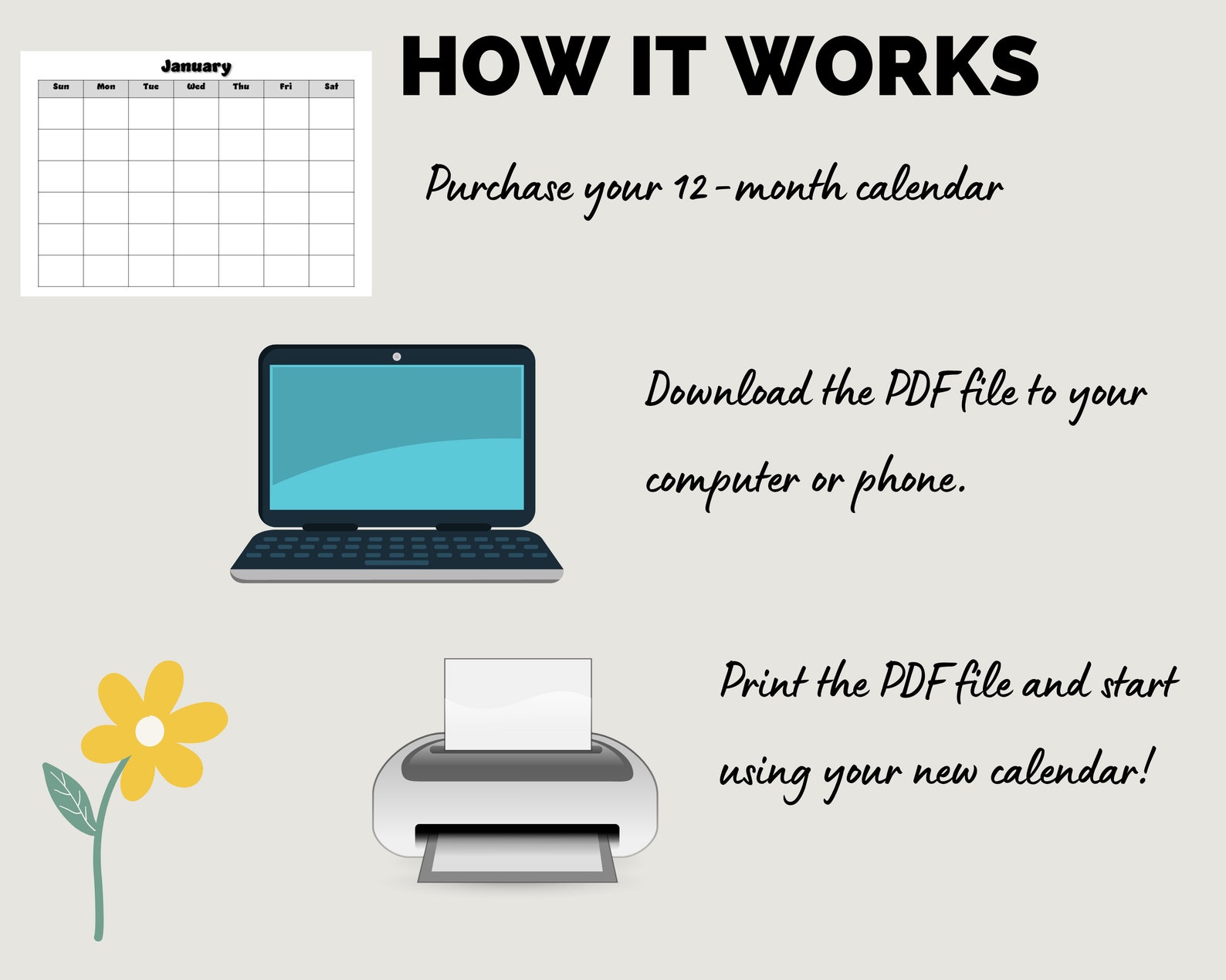 January

| Sun | Mon | Tue | Wed | Thu | Fri | Sat |
|---|---|---|---|---|---|---|
| | | | | | | |
| | | | | | | |
| | | | | | | |
| | | | | | | |
| | | | | | | |
| | | | | | | |

HOW IT WORKS

Purchase your 12-month calendar

Download the PDF file to your computer or phone.

Print the PDF file and start using your new calendar!